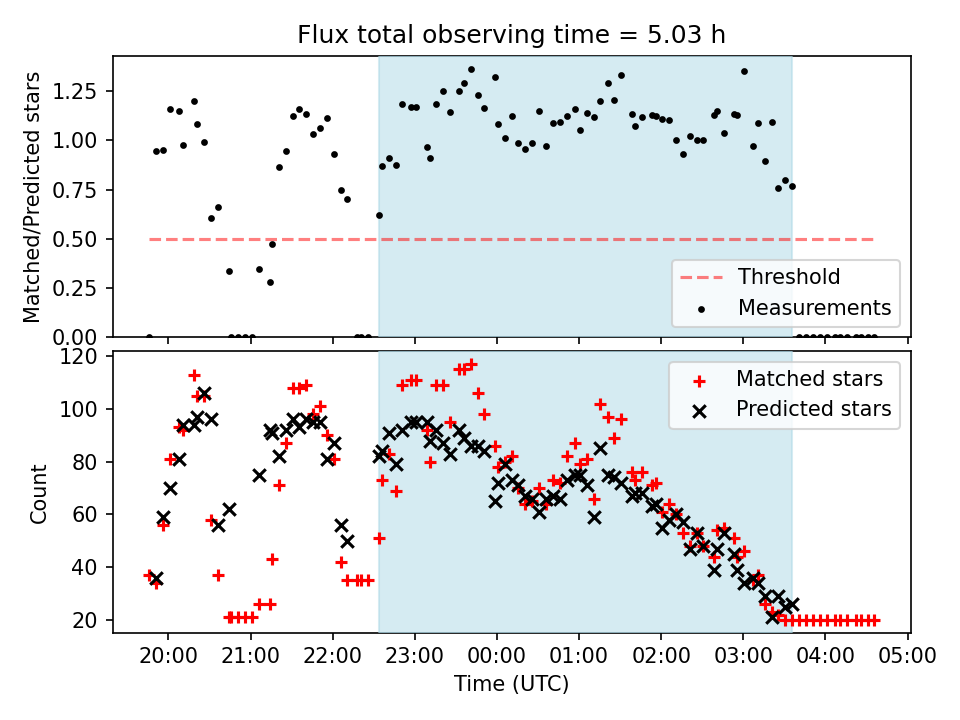 Flux total observing time = 5.03 h

Matched/Predicted stars

1.25
1.00
0.75
0.50
0.25
0.00

Threshold
Measurements

Count

120
100
80
60
40
20

Matched stars
Predicted stars

20:00 21:00 22:00 23:00 00:00 01:00 02:00 03:00 04:00 05:00

Time (UTC)